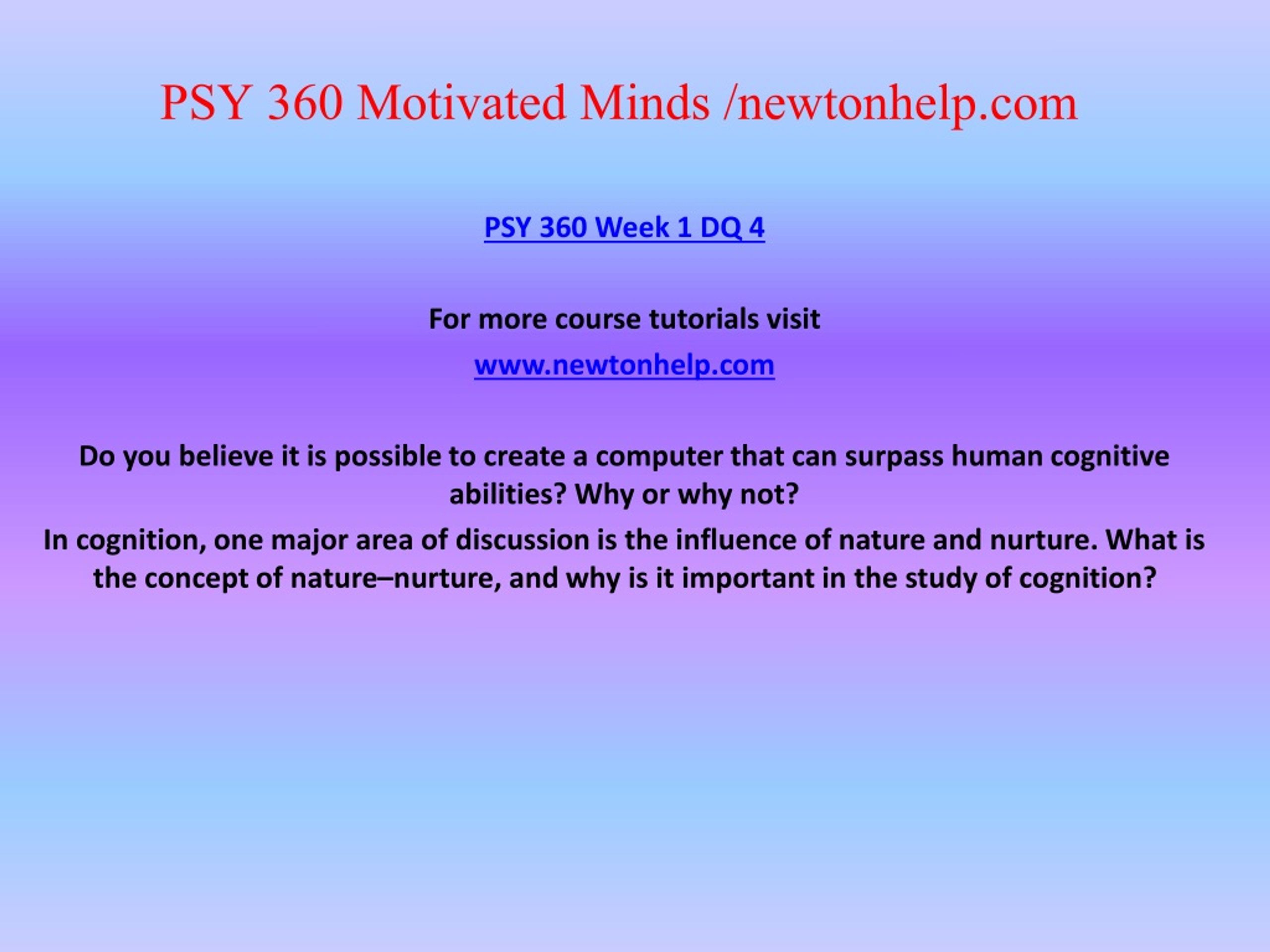 PSY 360 Motivated Minds /newtonhelp.com

PSY 360 Week 1 DQ 4

For more course tutorials visit

www.newtonhelp.com

Do you believe it is possible to create a computer that can surpass human cognitive abilities? Why or why not?

In cognition, one major area of discussion is the influence of nature and nurture. What is the concept of nature–nurture, and why is it important in the study of cognition?